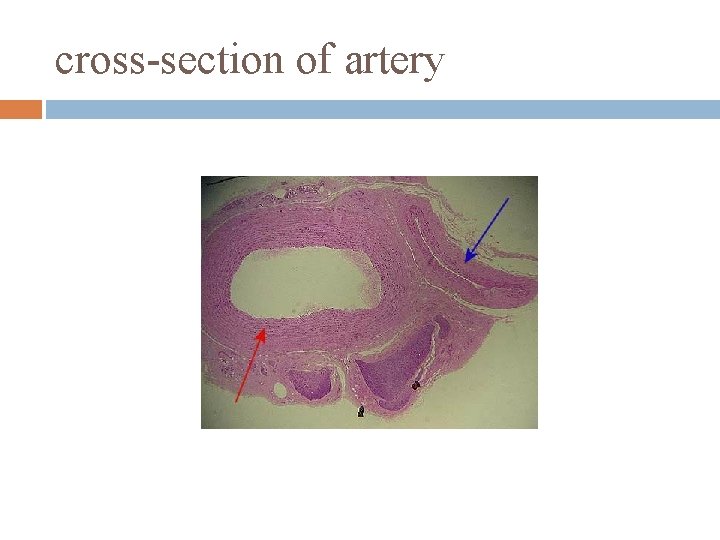 cross-section of artery